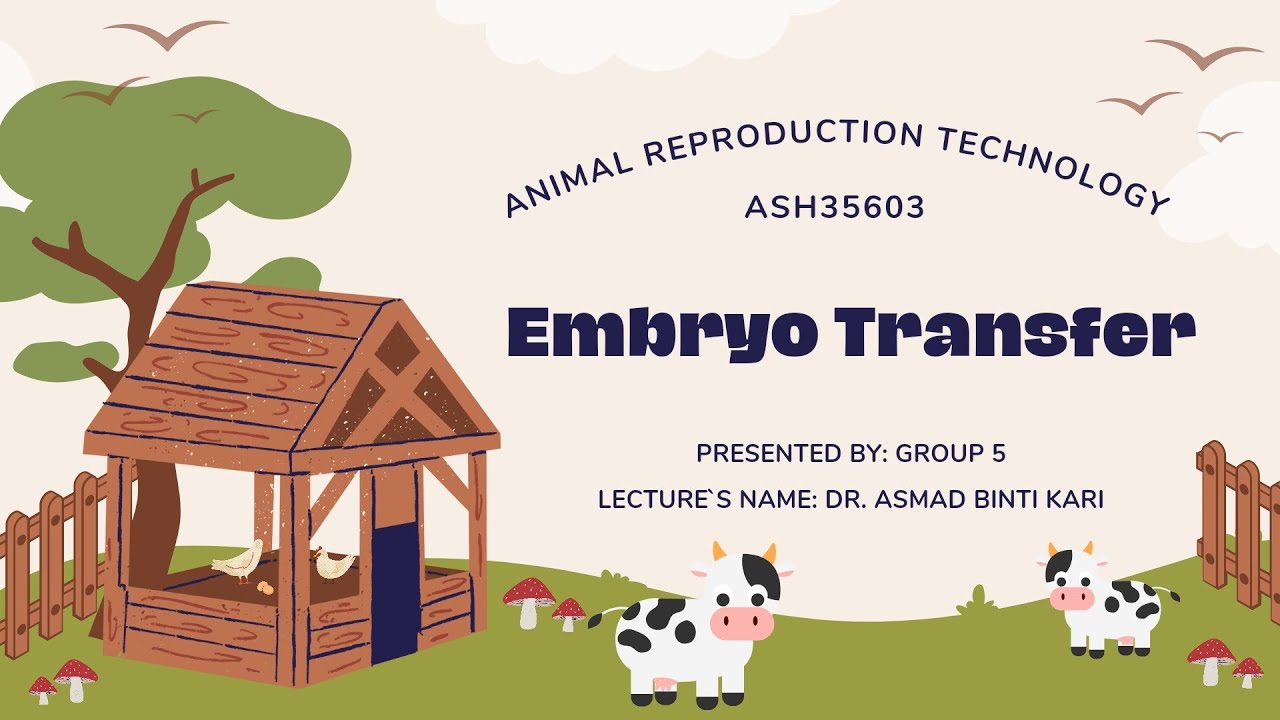 ANIMAL REPRODUCTION TECHNOLOGY
ASH35603

Embryo Transfer

PRESENTED BY: GROUP 5
LECTURE`S NAME: DR. ASMAD BINTI KARI